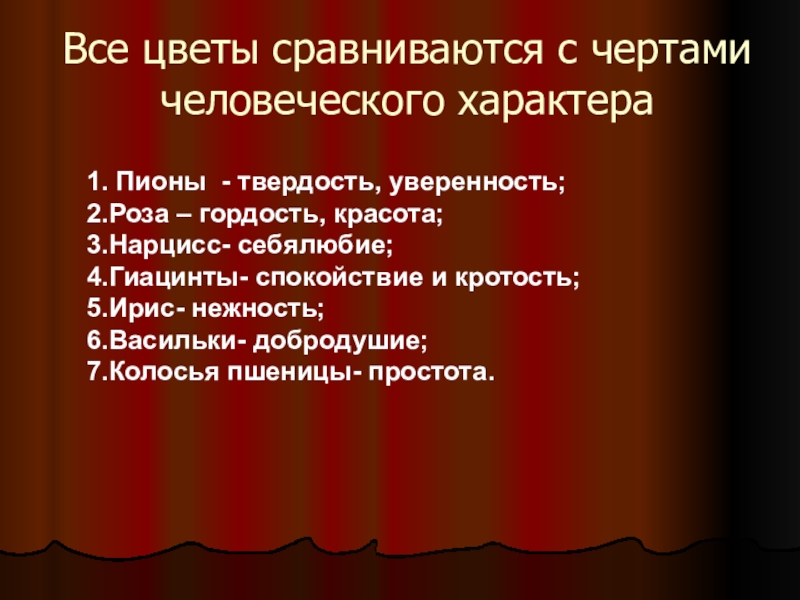 Все цветы сравниваются с чертами человеческого характера

1. Пионы  - твердость, уверенность;
2.Роза – гордость, красота;
3.Нарцисс- себялюбие;
4.Гиацинты- спокойствие и кротость;
5.Ирис- нежность;
6.Васильки- добродушие;
7.Колосья пшеницы- простота.